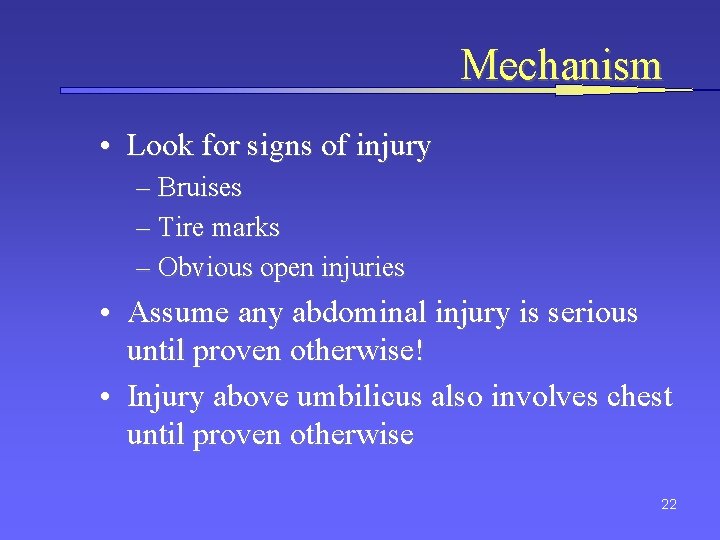 Mechanism

• Look for signs of injury
– Bruises
– Tire marks
– Obvious open injuries

• Assume any abdominal injury is serious until proven otherwise!

• Injury above umbilicus also involves chest until proven otherwise

22